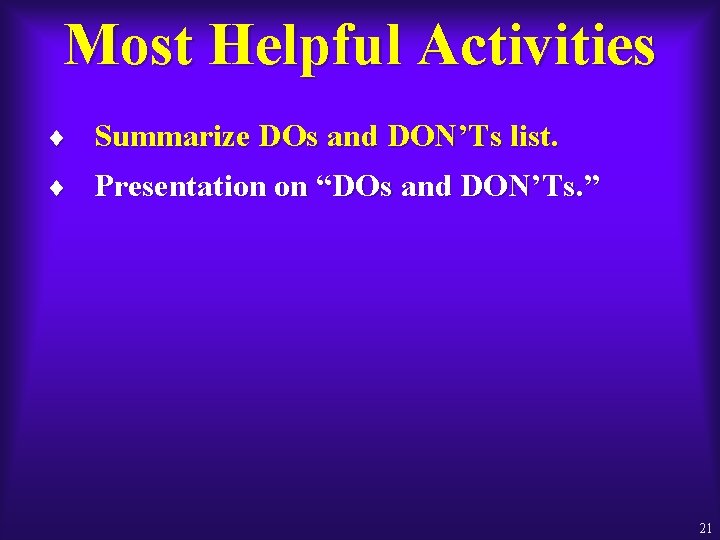 Most Helpful Activities

♦ Summarize DOs and DON’Ts list.

♦ Presentation on “DOs and DON’Ts.”

21